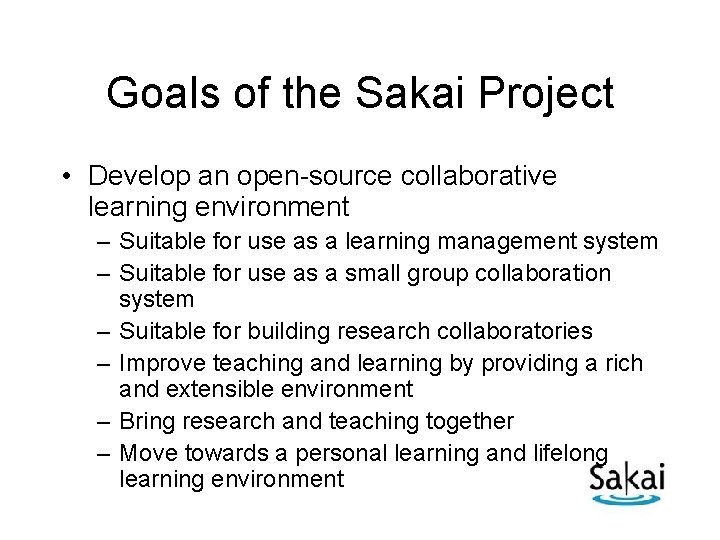 Goals of the Sakai Project

• Develop an open-source collaborative learning environment
– Suitable for use as a learning management system
– Suitable for use as a small group collaboration system
– Suitable for building research collaboratories
– Improve teaching and learning by providing a rich and extensible environment
– Bring research and teaching together
– Move towards a personal learning and lifelong learning environment

Sakai